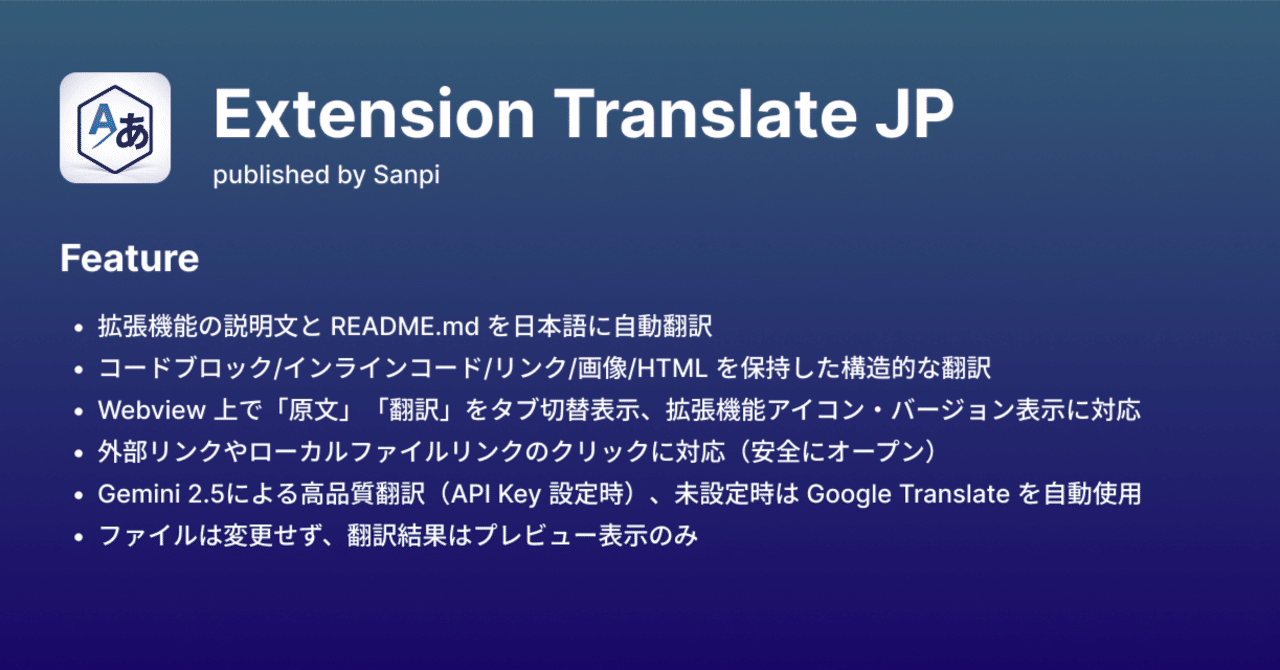 Aあ

Extension Translate JP

published by Sanpi

Feature

- 拡張機能の説明文と README.md を日本語に自動翻訳
- コードブロック/インラインコード/リンク/画像/HTML を保持した構造的な翻訳
- Webview 上で「原文」「翻訳」をタブ切替表示、拡張機能アイコン・バージョン表示に対応
- 外部リンクやローカルファイルリンクのクリックに対応（安全にオープン）
- Gemini 2.5による高品質翻訳（API Key 設定時）、未設定時は Google Translate を自動使用
- ファイルは変更せず、翻訳結果はプレビュー表示のみ